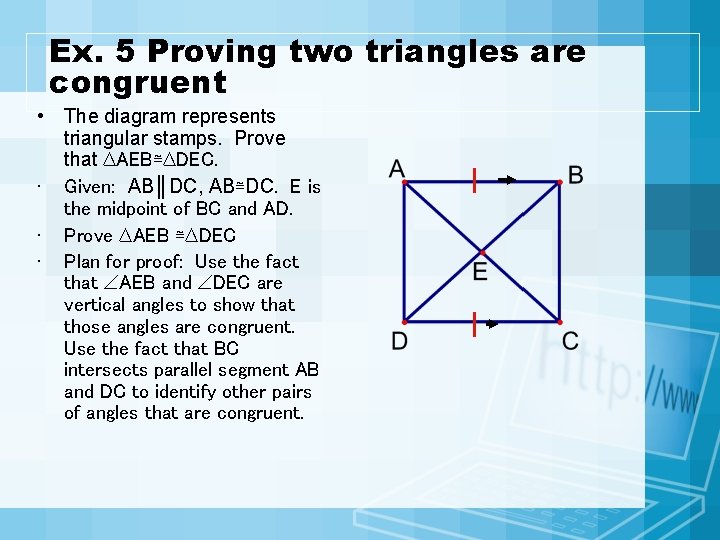 Ex. 5 Proving two triangles are congruent

• The diagram represents triangular stamps. Prove that $\triangle AEB \cong \triangle DEC$.
• Given: $AB \parallel DC$, $AB \cong DC$. E is the midpoint of BC and AD.
• Prove $\triangle AEB \cong \triangle DEC$
• Plan for proof: Use the fact that $\angle AEB$ and $\angle DEC$ are vertical angles to show that those angles are congruent. Use the fact that BC intersects parallel segment AB and DC to identify other pairs of angles that are congruent.

A
B
E
D
C

http://www